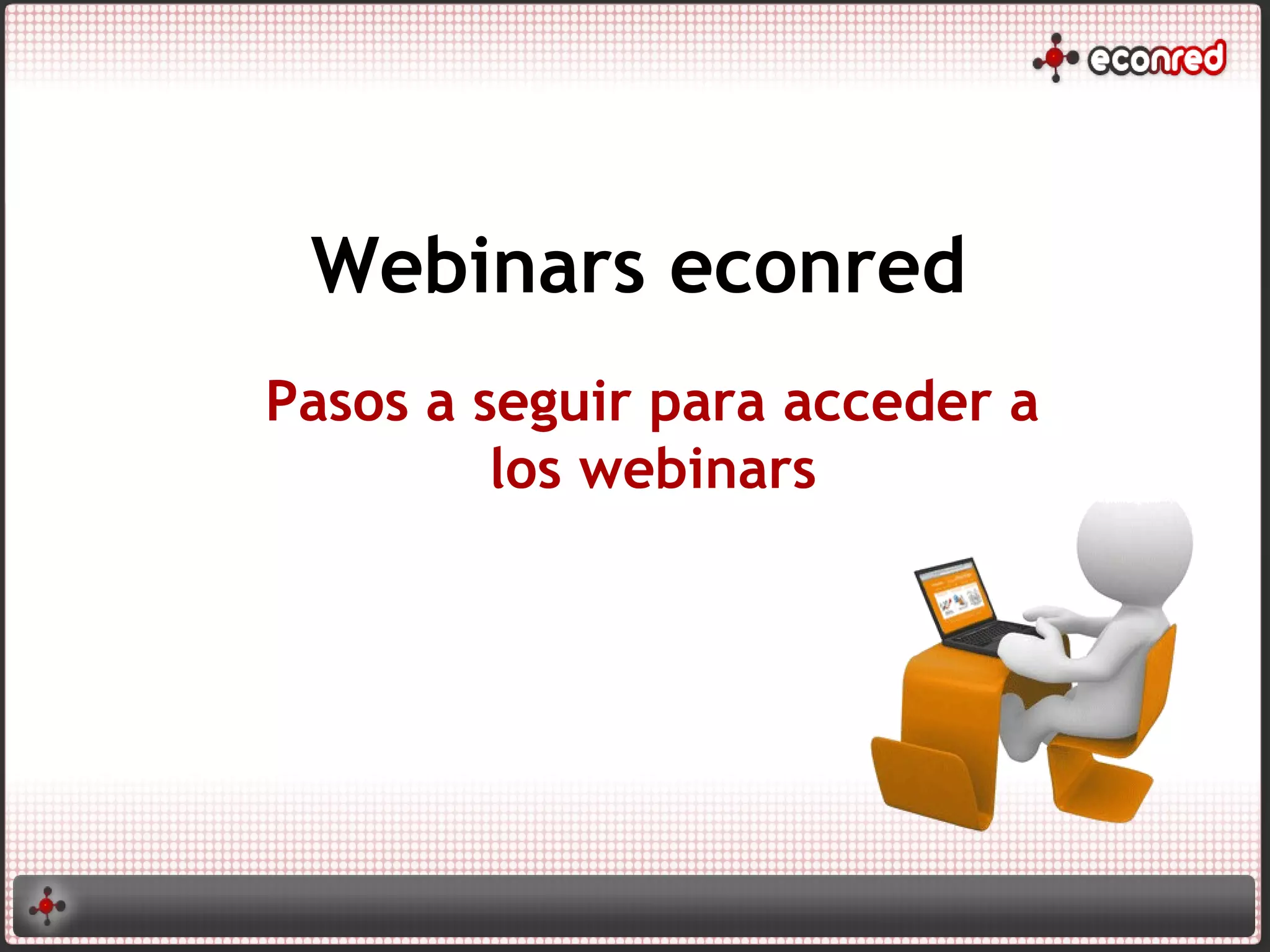 econred

Webinars econred

Pasos a seguir para acceder a los webinars